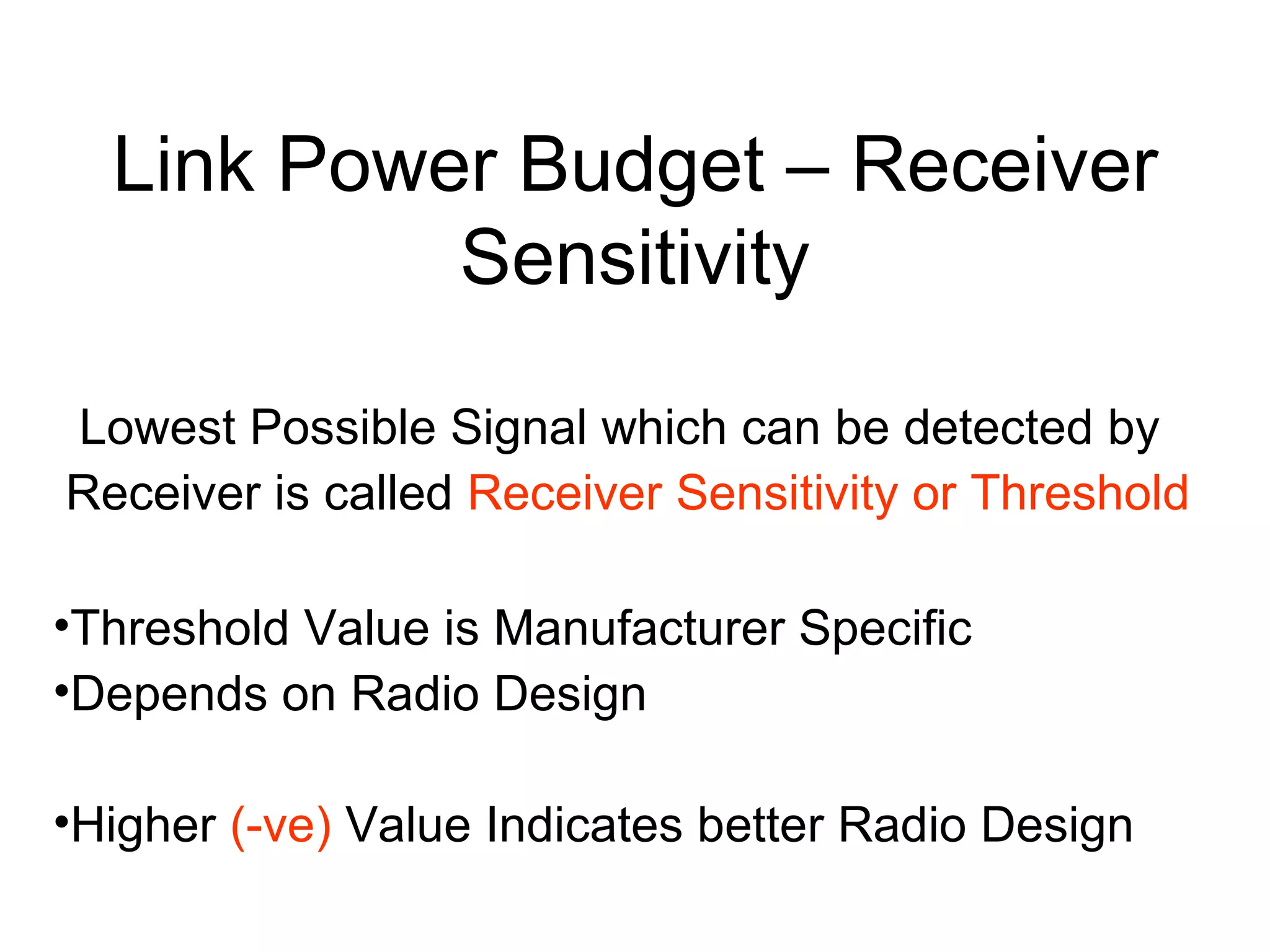 Link Power Budget – Receiver Sensitivity

Lowest Possible Signal which can be detected by Receiver is called Receiver Sensitivity or Threshold

•Threshold Value is Manufacturer Specific
•Depends on Radio Design

•Higher (-ve) Value Indicates better Radio Design